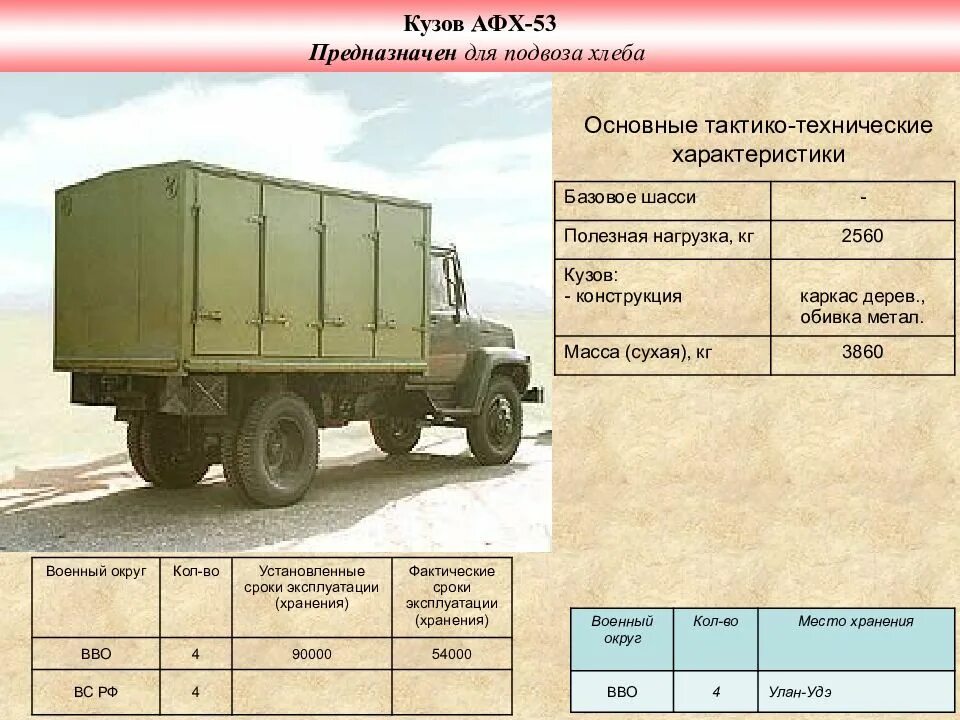 Кузов АФХ-53
Предназначен для подвоза хлеба

Основные тактико-технические характеристики

| Базовое шасси | - |
|---|---|
| Полезная нагрузка, кг | 2560 |
| Кузов: - конструкция | каркас дерев., обивка метал. |
| Масса (сухая), кг | 3860 |

| Военный округ | Кол-во | Установленные сроки эксплуатации (хранения) | Фактические сроки эксплуатации (хранения) |
|---|---|---|---|
| ВВО | 4 | 90000 | 54000 |
| ВС РФ | 4 | | |

| Военный округ | Кол-во | Место хранения |
|---|---|---|
| ВВО | 4 | Улан-Удэ |